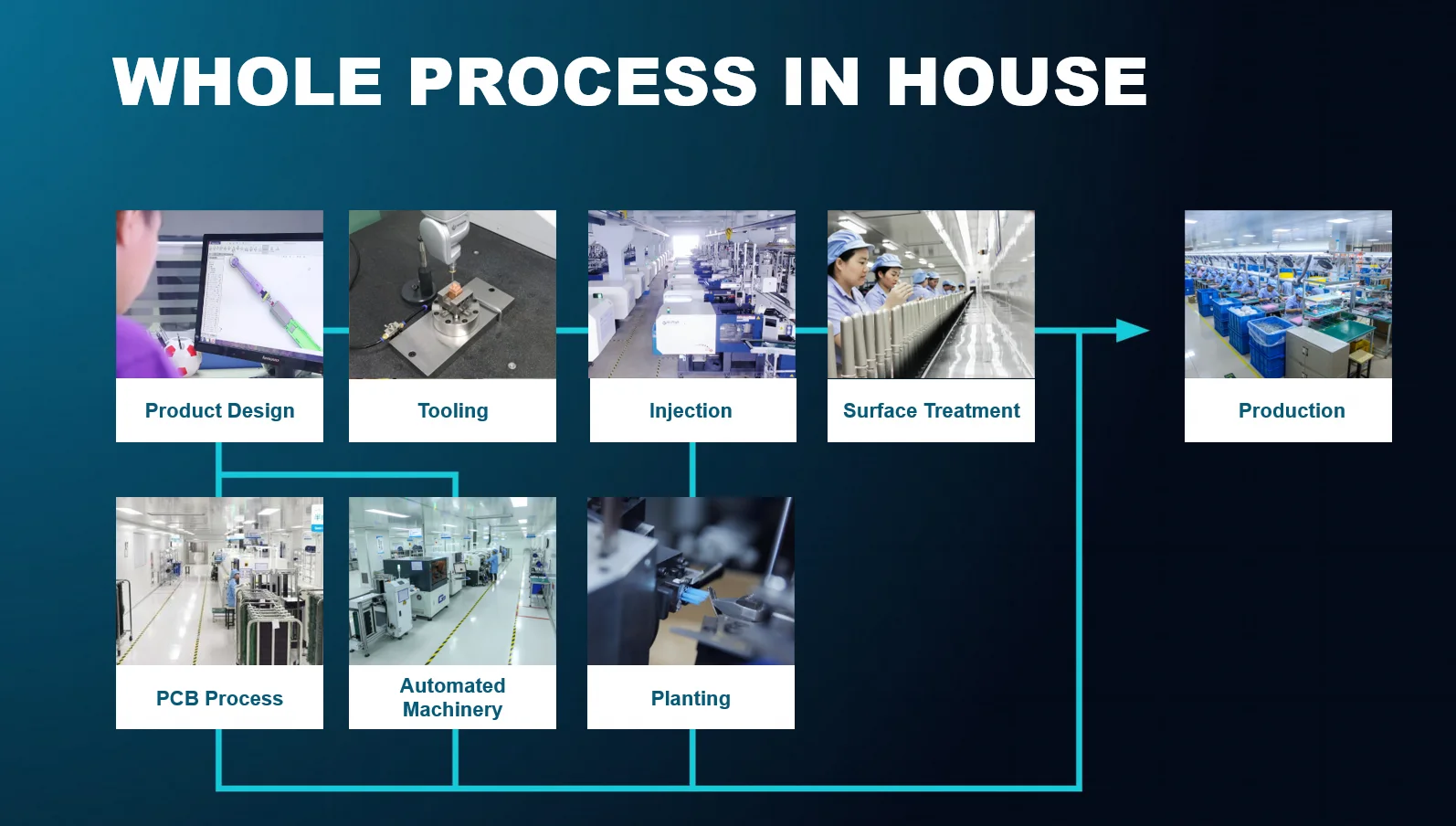 WHOLE PROCESS IN HOUSE

Product Design

Tooling

Injection

Surface Treatment

Production

PCB Process

Automated Machinery

Planting